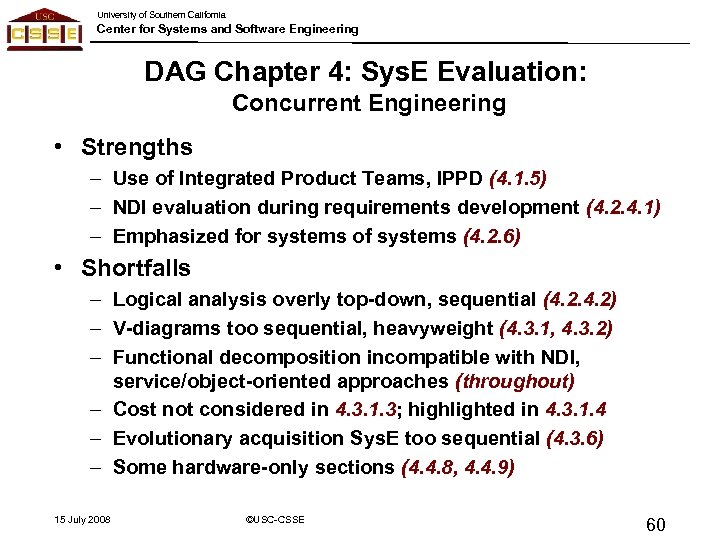 USC
CSSE
University of Southern California
Center for Systems and Software Engineering

DAG Chapter 4: SysE Evaluation:
Concurrent Engineering

• Strengths
– Use of Integrated Product Teams, IPPD (4.1.5)
– NDI evaluation during requirements development (4.2.4.1)
– Emphasized for systems of systems (4.2.6)

• Shortfalls
– Logical analysis overly top-down, sequential (4.2.4.2)
– V-diagrams too sequential, heavyweight (4.3.1, 4.3.2)
– Functional decomposition incompatible with NDI, service/object-oriented approaches (throughout)
– Cost not considered in 4.3.1.3; highlighted in 4.3.1.4
– Evolutionary acquisition SysE too sequential (4.3.6)
– Some hardware-only sections (4.4.8, 4.4.9)

15 July 2008
©USC-CSSE
60